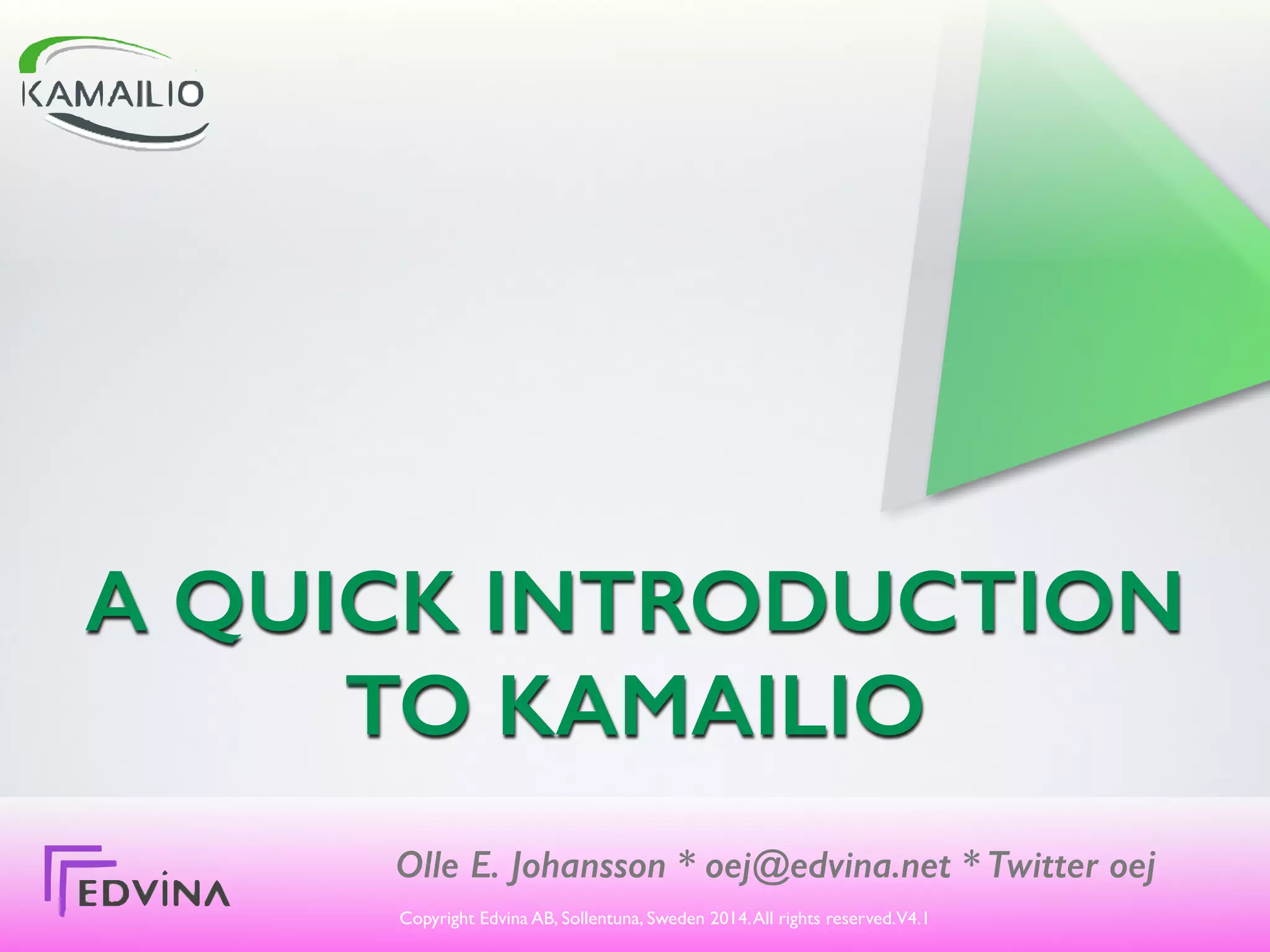 KAMAILIO

A QUICK INTRODUCTION TO KAMAILIO

EDVINA

Olle E. Johansson * oej@edvina.net * Twitter oej

Copyright Edvina AB, Sollentuna, Sweden 2014. All rights reserved. V4.1